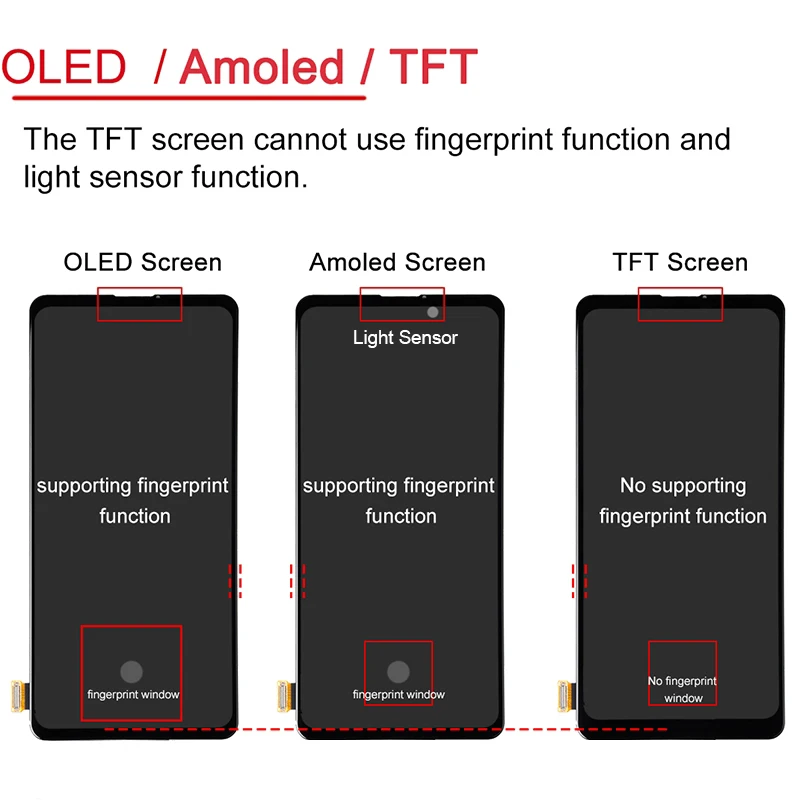 OLED / Amoled / TFT

The TFT screen cannot use fingerprint function and light sensor function.

OLED Screen

supporting fingerprint function

fingerprint window

Amoled Screen

Light Sensor

supporting fingerprint function

fingerprint window

TFT Screen

No supporting fingerprint function

No fingerprint window